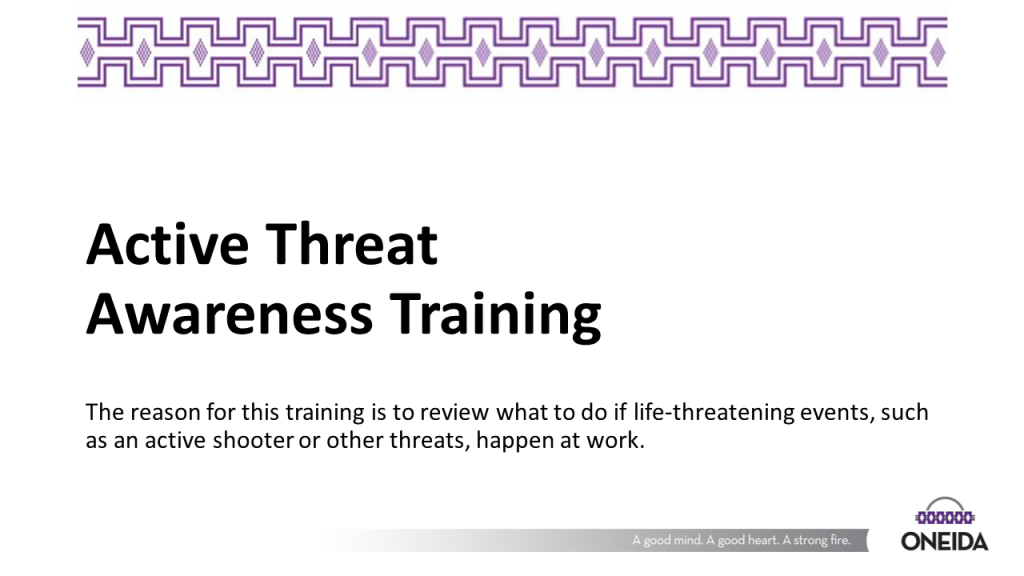 Active Threat Awareness Training

The reason for this training is to review what to do if life-threatening events, such as an active shooter or other threats, happen at work.

A good mind. A good heart. A strong fire.

ONEIDA